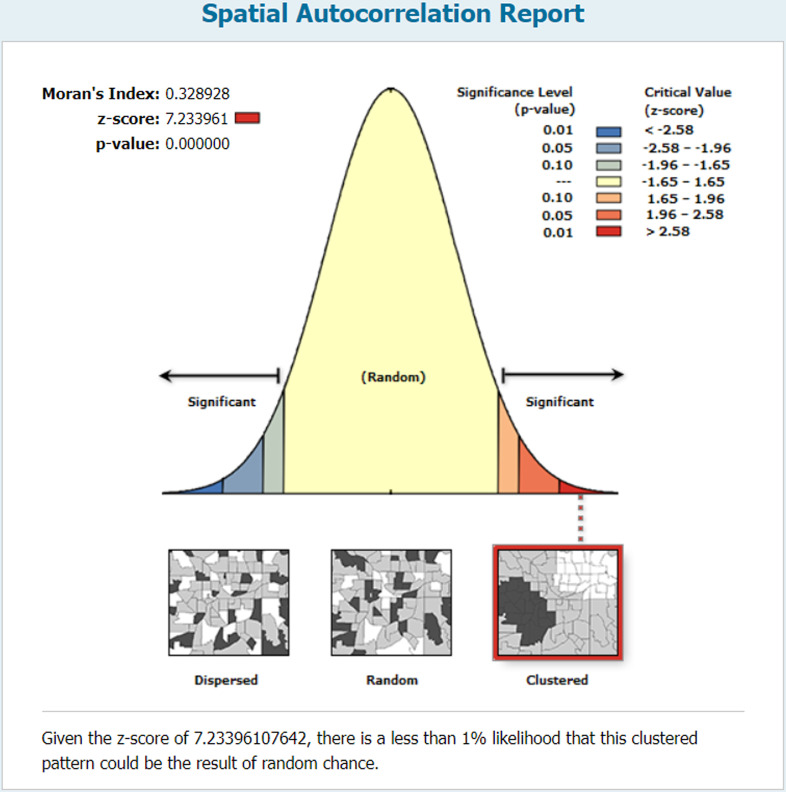 Spatial Autocorrelation Report

Moran's Index: 0.328928
z-score: 7.233961
p-value: 0.000000

| Significance Level (p-value) | Critical Value (z-score) |
|---|---|
| 0.01 | < -2.58 |
| 0.05 | -2.58 - -1.96 |
| 0.10 | -1.96 - -1.65 |
| --- | -1.65 - 1.65 |
| 0.10 | 1.65 - 1.96 |
| 0.05 | 1.96 - 2.58 |
| 0.01 | > 2.58 |

Significant

(Random)

Significant

Dispersed

Random

Clustered

Given the z-score of 7.23396107642, there is a less than 1% likelihood that this clustered pattern could be the result of random chance.